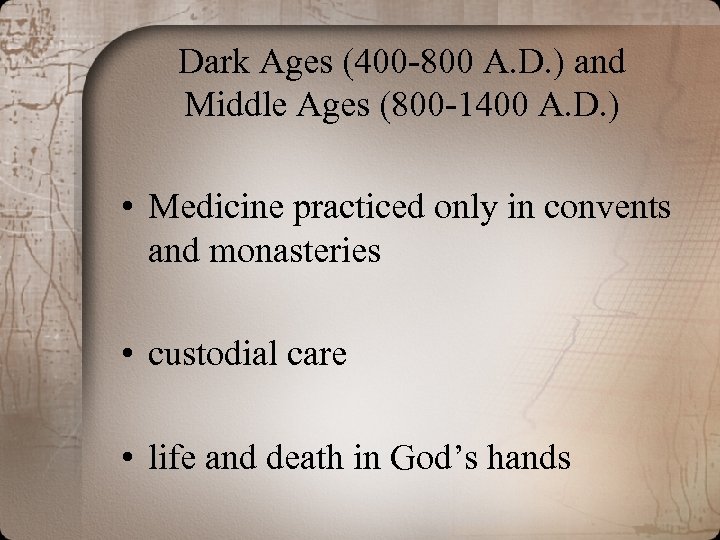 Dark Ages (400-800 A.D.) and Middle Ages (800-1400 A.D.)

• Medicine practiced only in convents and monasteries

• custodial care

• life and death in God’s hands